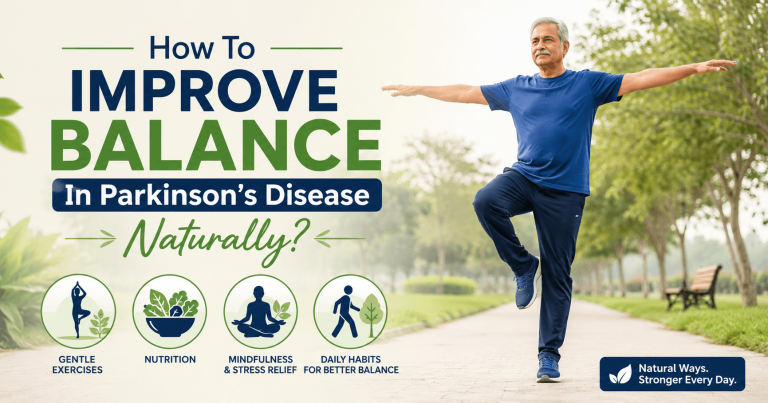 How To
IMPROVE
BALANCE
In Parkinson's Disease
Naturally?

GENTLE EXERCISES

NUTRITION

MINDFULNESS & STRESS RELIEF

DAILY HABITS FOR BETTER BALANCE

Natural Ways.
Stronger Every Day.